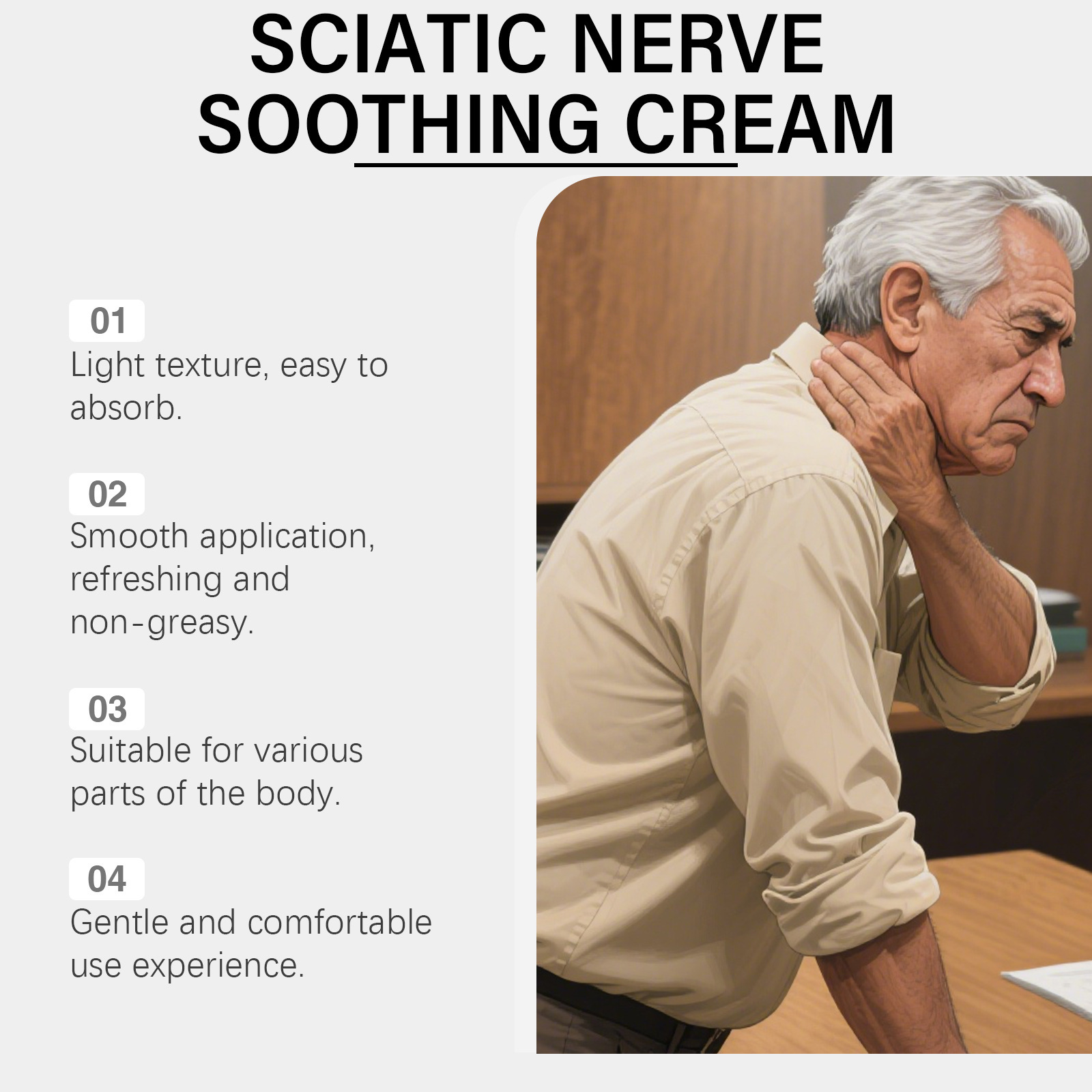 SCIATIC NERVE SOOTHING CREAM

01
Light texture, easy to absorb.

02
Smooth application, refreshing and non-greasy.

03
Suitable for various parts of the body.

04
Gentle and comfortable use experience.